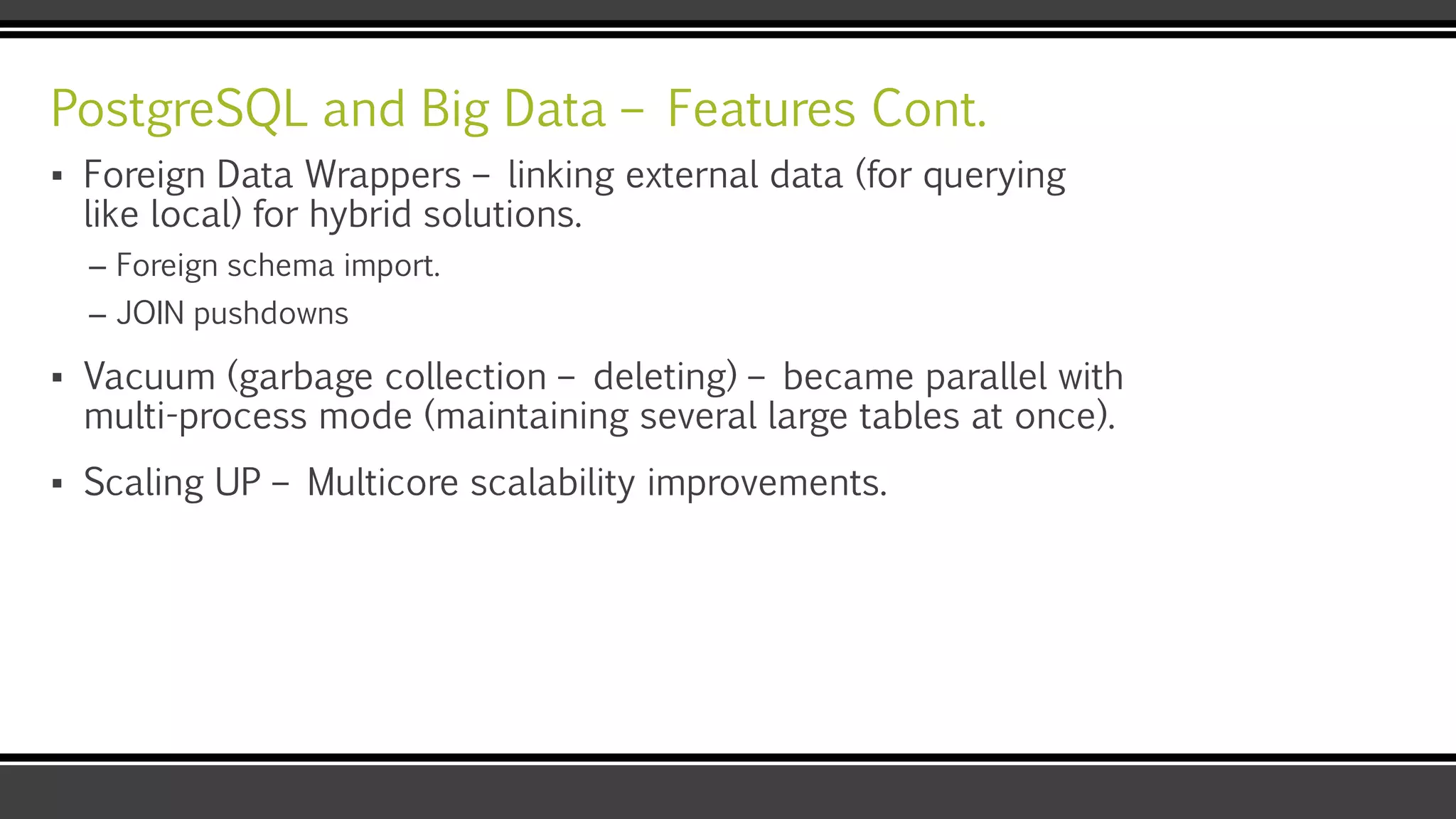 PostgreSQL and Big Data – Features Cont.

▪ Foreign Data Wrappers – linking external data (for querying like local) for hybrid solutions.

– Foreign schema import.

– JOIN pushdowns

▪ Vacuum (garbage collection – deleting) – became parallel with multi-process mode (maintaining several large tables at once).

▪ Scaling UP – Multicore scalability improvements.